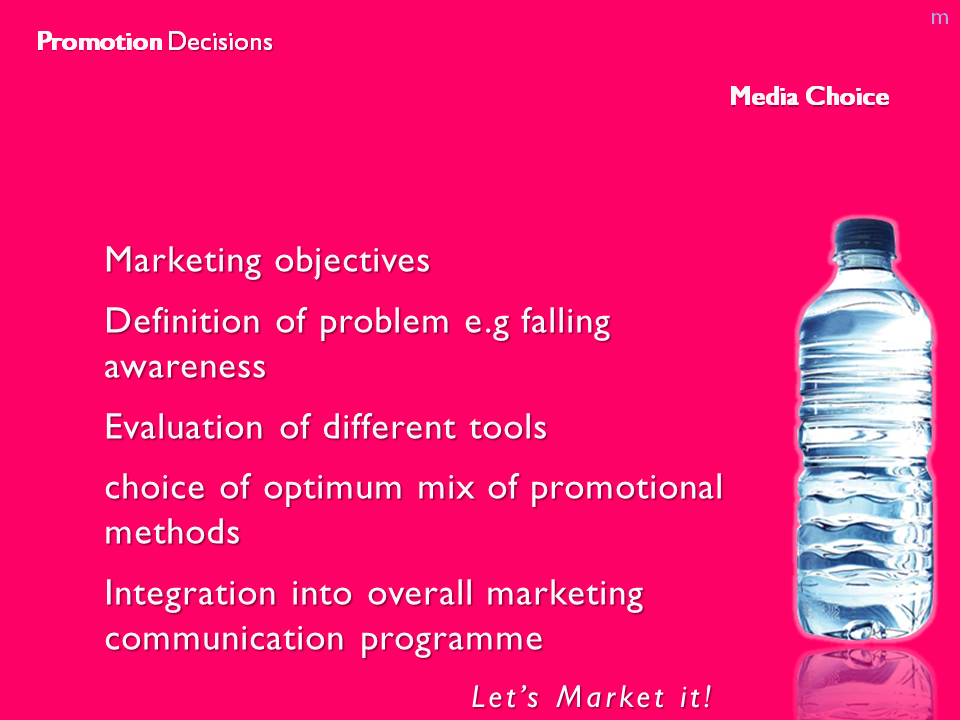 m

Promotion Decisions

Media Choice

Marketing objectives

Definition of problem e.g falling awareness

Evaluation of different tools

choice of optimum mix of promotional methods

Integration into overall marketing communication programme

Let's Market it!